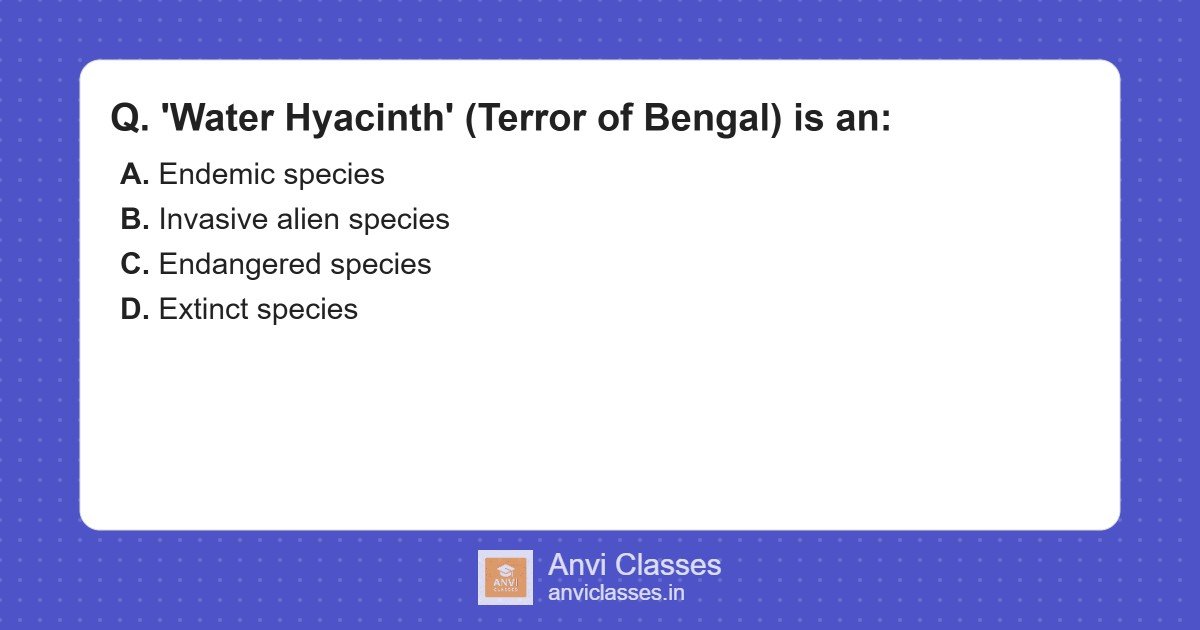 Q. 'Water Hyacinth' (Terror of Bengal) is an:

A. Endemic species
B. Invasive alien species
C. Endangered species
D. Extinct species

ANVI CLASSES

Anvi Classes
anviclasses.in